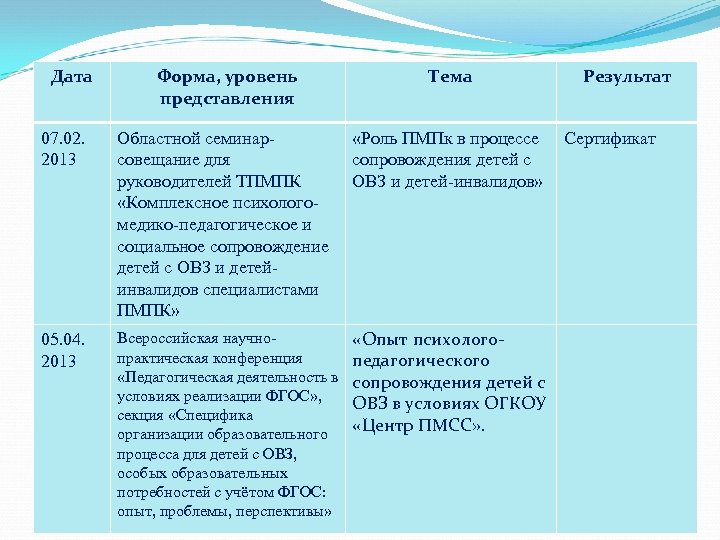 | Дата | Форма, уровень представления | Тема | Результат |
|---|---|---|---|
| 07.02. 2013 | Областной семинар-совещание для руководителей ТПМПК «Комплексное психолого-медико-педагогическое и социальное сопровождение детей с ОВЗ и детей-инвалидов специалистами ПМПК» | «Роль ПМПк в процессе сопровождения детей с ОВЗ и детей-инвалидов» | Сертификат |
| 05.04. 2013 | Всероссийская научно-практическая конференция «Педагогическая деятельность в условиях реализации ФГОС», секция «Специфика организации образовательного процесса для детей с ОВЗ, особых образовательных потребностей с учётом ФГОС: опыт, проблемы, перспективы» | «Опыт психолого-педагогического сопровождения детей с ОВЗ в условиях ОГКОУ «Центр ПМСС». | |